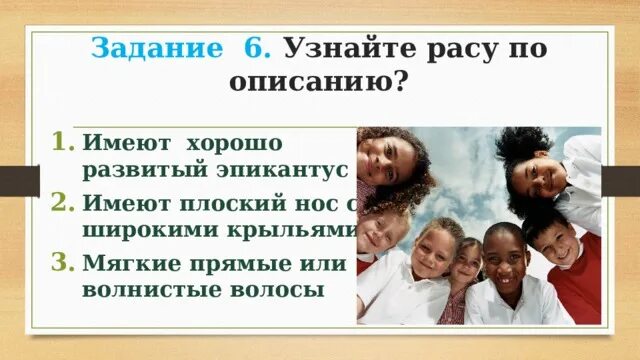 Задание 6. Узнайте расу по описанию?

1. Имеют хорошо развитый эпикантус
2. Имеют плоский нос с широкими крыльями
3. Мягкие прямые или волнистые волосы